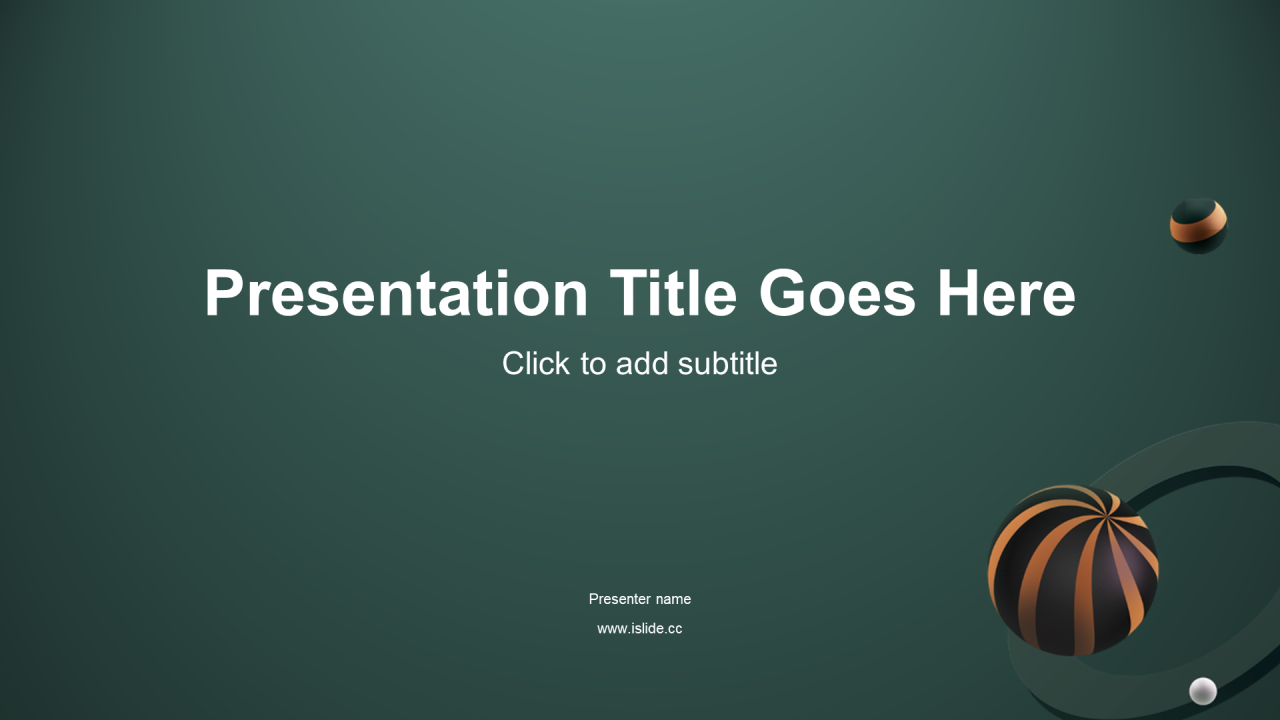 Presentation Title Goes Here

Click to add subtitle

Presenter name

www.islide.cc